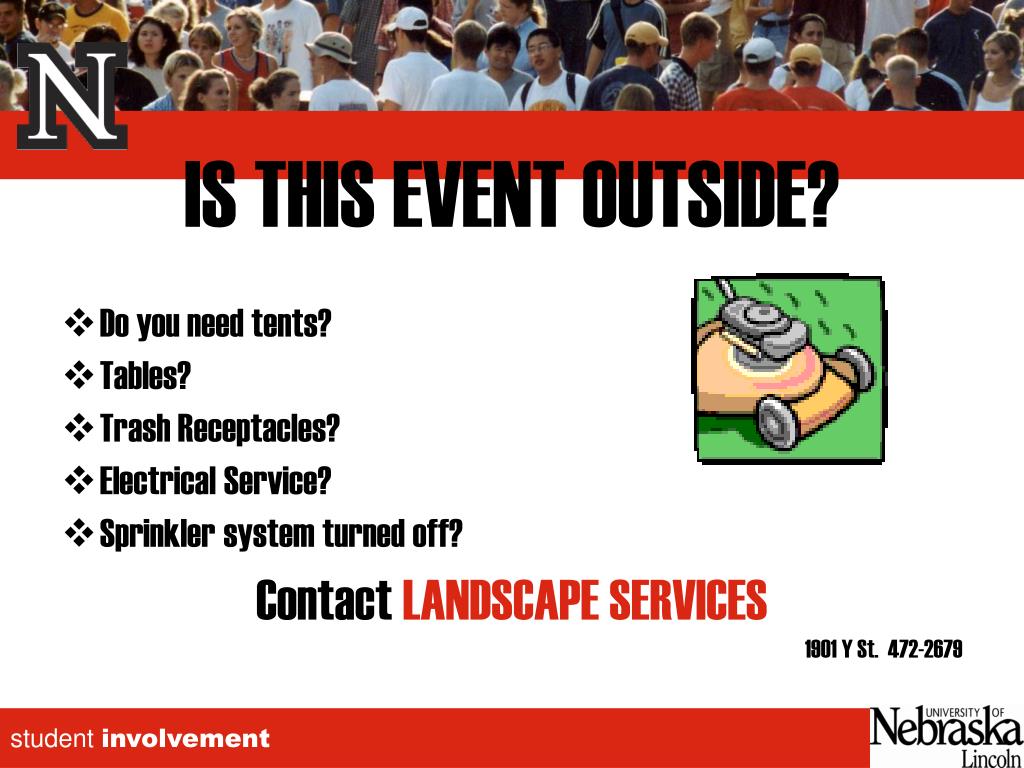 N

IS THIS EVENT OUTSIDE?

❖ Do you need tents?
❖ Tables?
❖ Trash Receptacles?
❖ Electrical Service?
❖ Sprinkler system turned off?

Contact LANDSCAPE SERVICES

1901 Y St. 472-2679

student involvement

UNIVERSITY OF Nebraska Lincoln